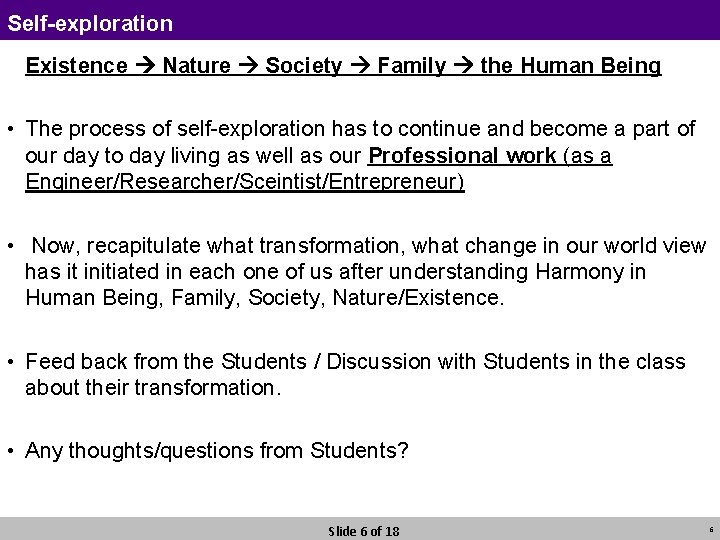 Self-exploration

Existence → Nature → Society → Family → the Human Being

• The process of self-exploration has to continue and become a part of our day to day living as well as our Professional work (as a Engineer/Researcher/Sceintist/Entrepreneur)

• Now, recapitulate what transformation, what change in our world view has it initiated in each one of us after understanding Harmony in Human Being, Family, Society, Nature/Existence.

• Feed back from the Students / Discussion with Students in the class about their transformation.

• Any thoughts/questions from Students?

Slide 6 of 18

6